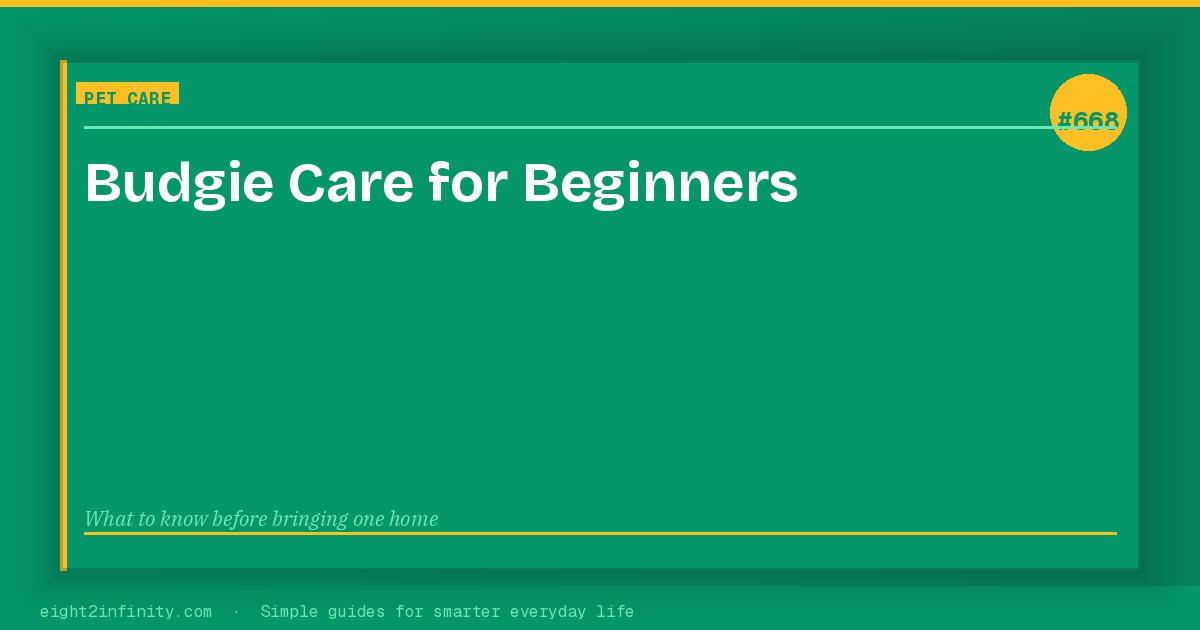 PET CARE

#668

Budgie Care for Beginners

What to know before bringing one home

eight2infinity.com · Simple guides for smarter everyday life